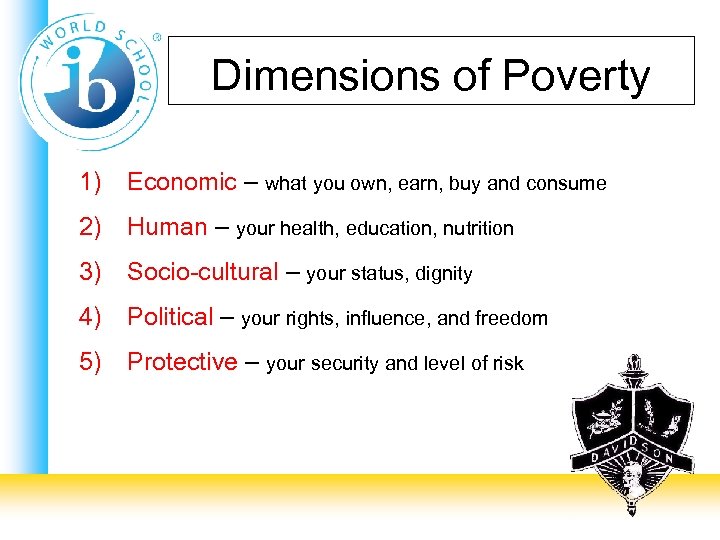 WORLD SCHOOL
ib

Dimensions of Poverty

1) Economic – what you own, earn, buy and consume
2) Human – your health, education, nutrition
3) Socio-cultural – your status, dignity
4) Political – your rights, influence, and freedom
5) Protective – your security and level of risk

DAVIDSON